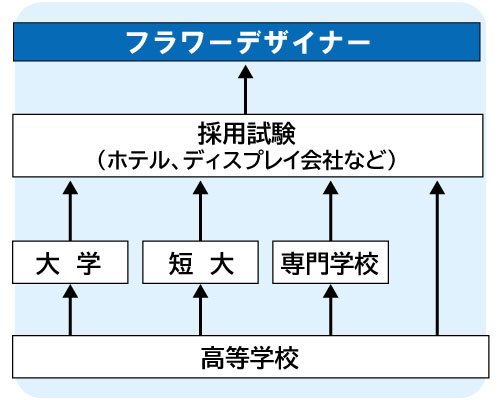 フラワーデザイナー

採用試験
（ホテル、ディスプレイ会社など）

大　学

短　大

専門学校

高等学校